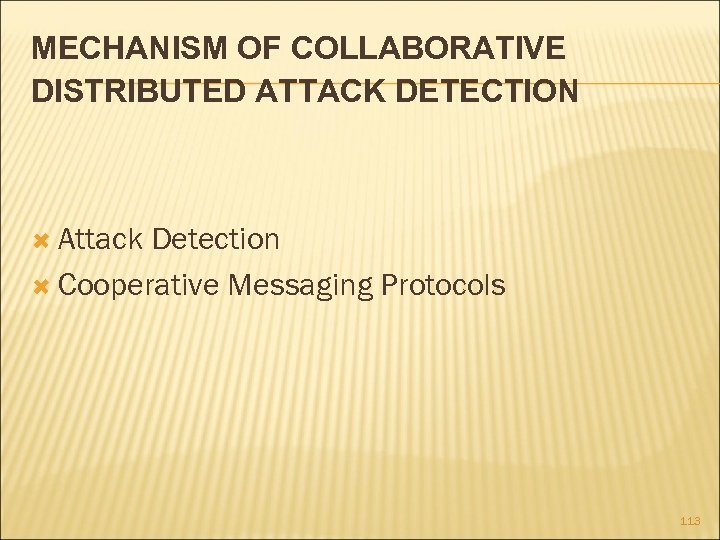 MECHANISM OF COLLABORATIVE DISTRIBUTED ATTACK DETECTION

Attack Detection
Cooperative Messaging Protocols

113